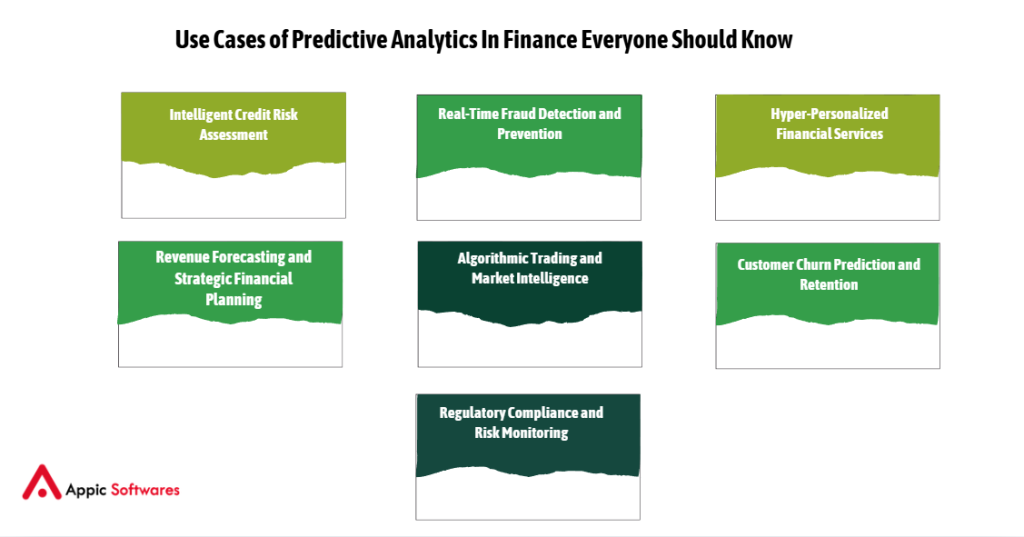 Use Cases of Predictive Analytics In Finance Everyone Should Know

Intelligent Credit Risk Assessment

Real-Time Fraud Detection and Prevention

Hyper-Personalized Financial Services

Revenue Forecasting and Strategic Financial Planning

Algorithmic Trading and Market Intelligence

Customer Churn Prediction and Retention

Regulatory Compliance and Risk Monitoring

Appic Softwares